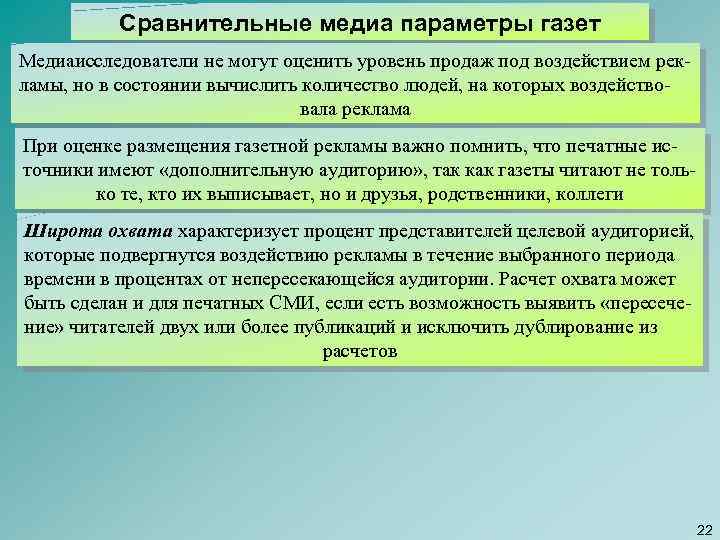 Сравнительные медиа параметры газет

Медиаисследователи не могут оценить уровень продаж под воздействием рекламы, но в состоянии вычислить количество людей, на которых воздействовала реклама

При оценке размещения газетной рекламы важно помнить, что печатные источники имеют «дополнительную аудиторию», так как газеты читают не только те, кто их выписывает, но и друзья, родственники, коллеги

Широта охвата характеризует процент представителей целевой аудиторией, которые подвергнутся воздействию рекламы в течение выбранного периода времени в процентах от непересекающейся аудитории. Расчет охвата может быть сделан и для печатных СМИ, если есть возможность выявить «пересечение» читателей двух или более публикаций и исключить дублирование из расчетов

22